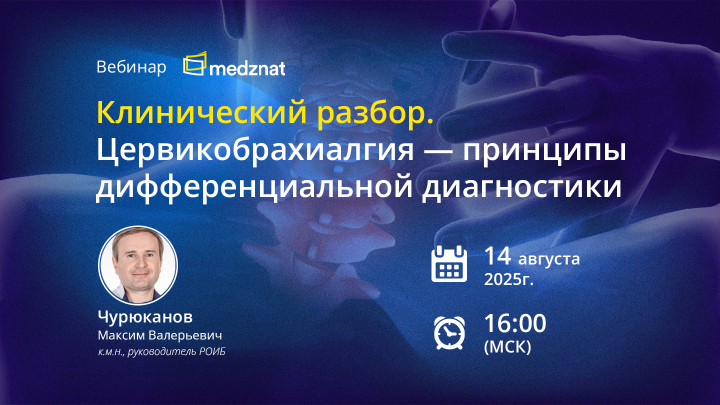 Вебинар medznat

Клинический разбор.
Цервикобрахиалгия — принципы дифференциальной диагностики

Чурюканов
Максим Валерьевич
к.м.н., руководитель РОИБ

14 августа 2025г.

16:00 (МСК)